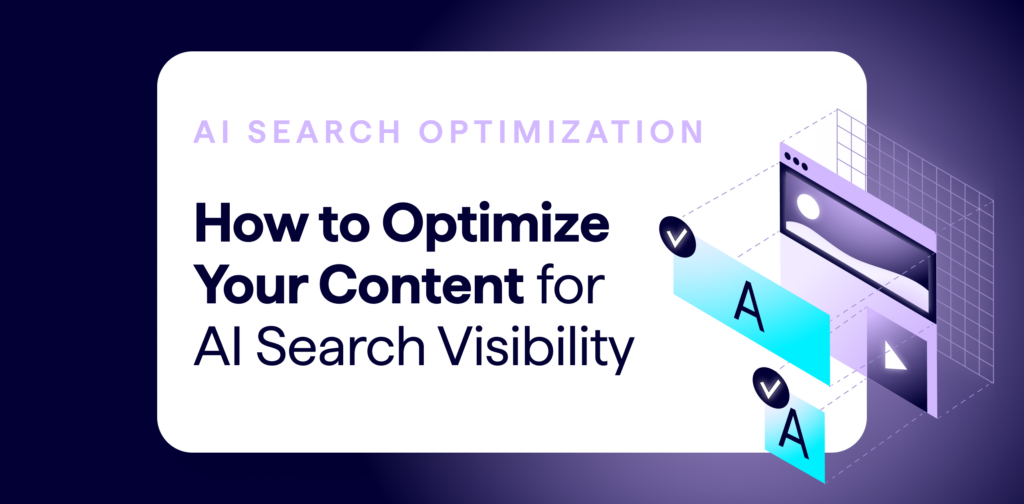 AI SEARCH OPTIMIZATION

How to Optimize Your Content for AI Search Visibility

A

A